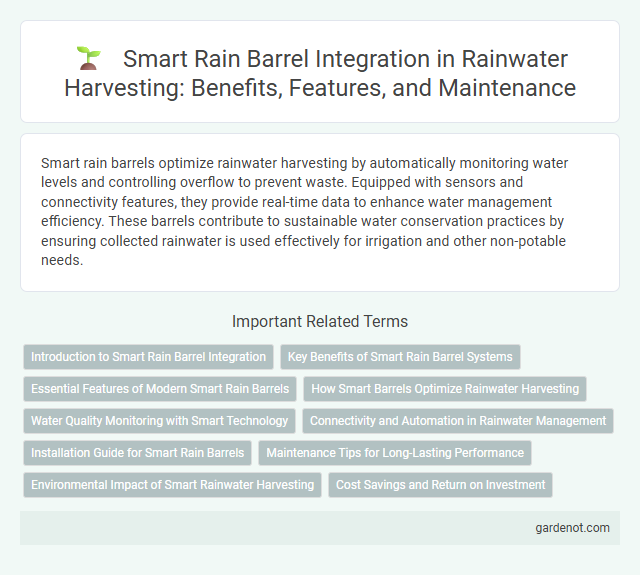 Smart Rain Barrel Integration in Rainwater Harvesting: Benefits, Features, and Maintenance

Smart rain barrels optimize rainwater harvesting by automatically monitoring water levels and controlling overflow to prevent waste. Equipped with sensors and connectivity features, they provide real-time data to enhance water management efficiency. These barrels contribute to sustainable water conservation practices by ensuring collected rainwater is used effectively for irrigation and other non-potable needs.

Important Related Terms

Introduction to Smart Rain Barrel Integration

Key Benefits of Smart Rain Barrel Systems

Essential Features of Modern Smart Rain Barrels

How Smart Barrels Optimize Rainwater Harvesting

Water Quality Monitoring with Smart Technology

Connectivity and Automation in Rainwater Management

Installation Guide for Smart Rain Barrels

Maintenance Tips for Long-Lasting Performance

Environmental Impact of Smart Rainwater Harvesting

Cost Savings and Return on Investment

gardenot.com